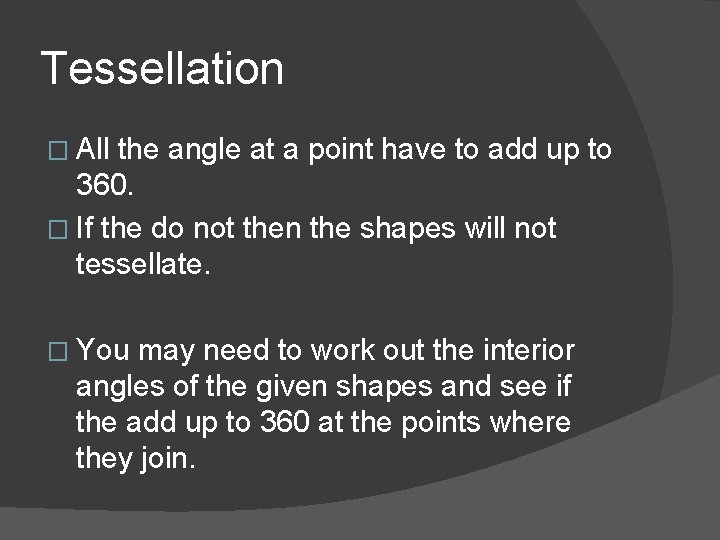 Tessellation

□ All the angle at a point have to add up to 360.

□ If the do not then the shapes will not tessellate.

□ You may need to work out the interior angles of the given shapes and see if the add up to 360 at the points where they join.